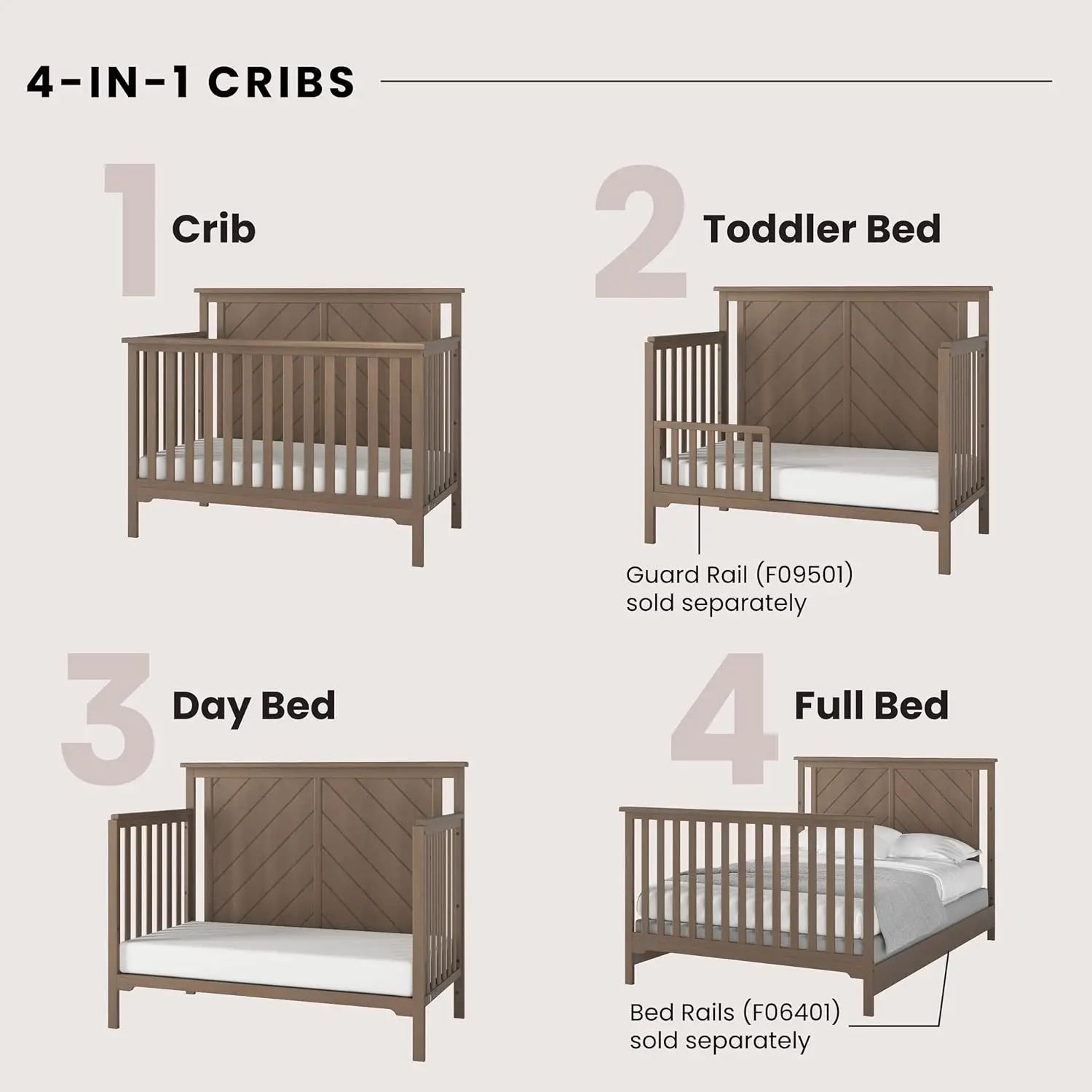 4-IN-1 CRIBS

1 Crib

2 Toddler Bed

Guard Rail (F09501) sold separately

3 Day Bed

4 Full Bed

Bed Rails (F06401) sold separately